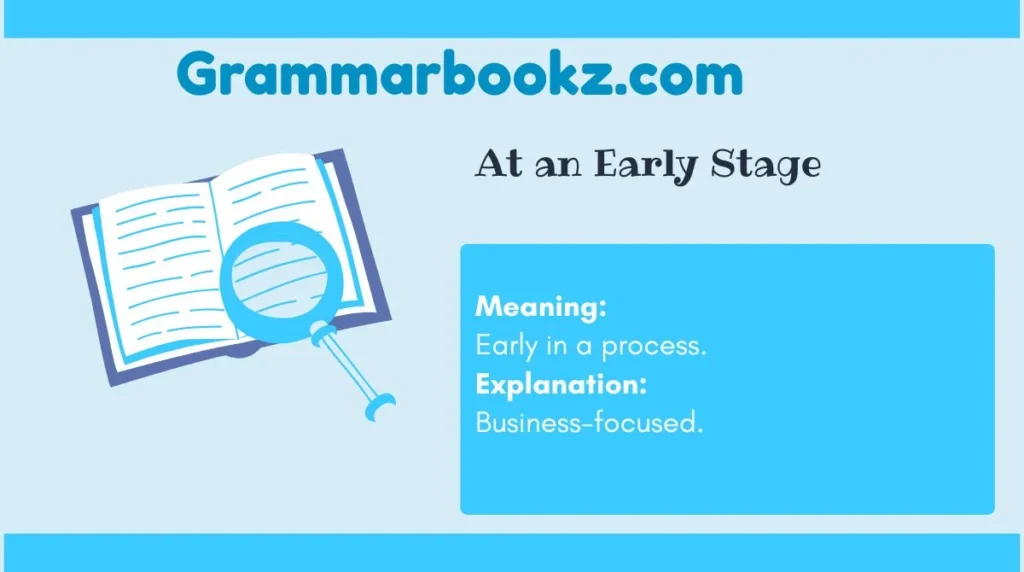 Grammarbookz.com

At an Early Stage

Meaning:
Early in a process.
Explanation:
Business-focused.